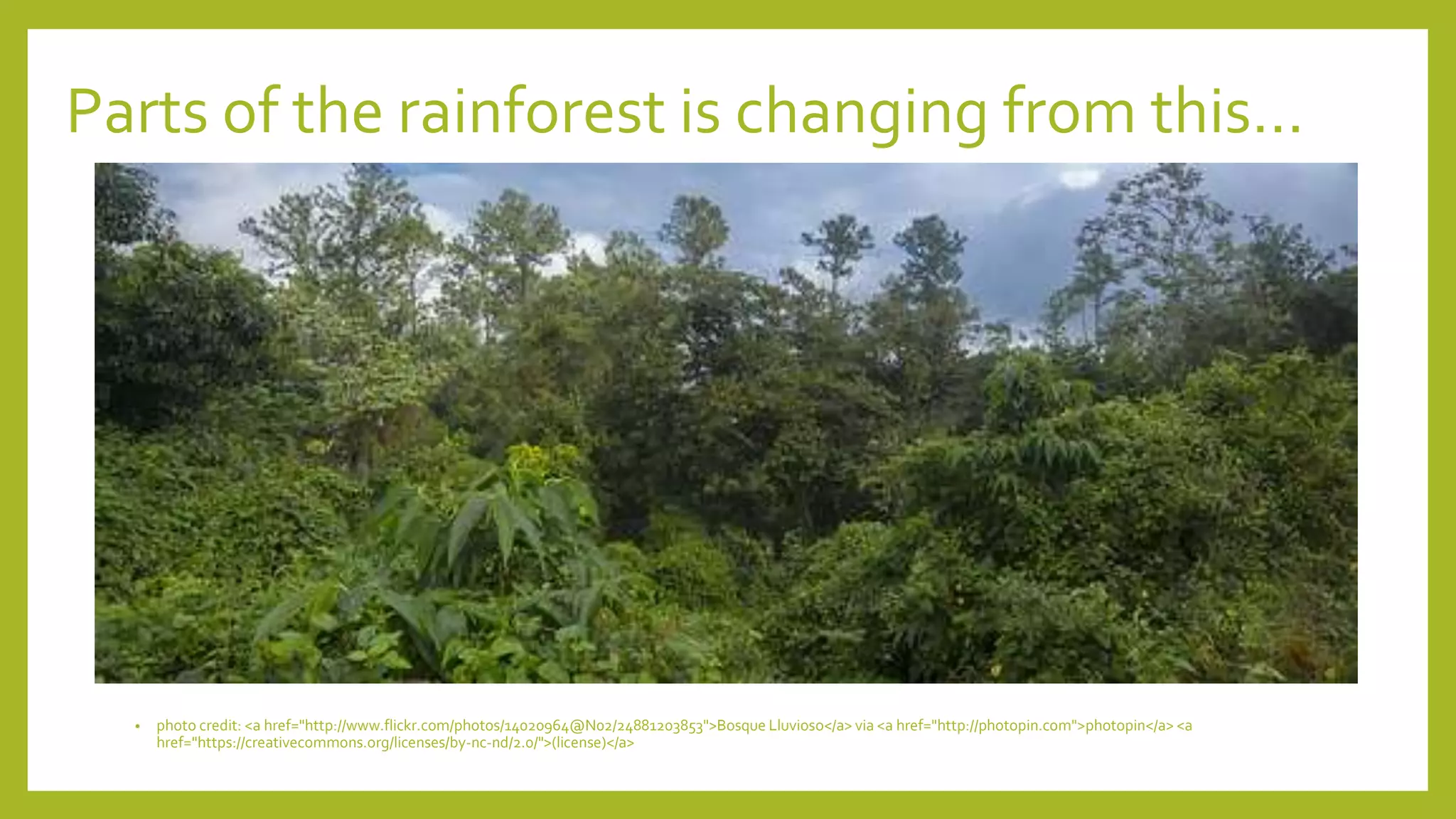 Parts of the rainforest is changing from this…

• photo credit: <a href="http://www.flickr.com/photos/14020964@N02/24881203853">Bosque Lluvioso</a> via <a href="http://photopin.com">photopin</a> <a href="https://creativecommons.org/licenses/by-nc-nd/2.0/">(license)</a>